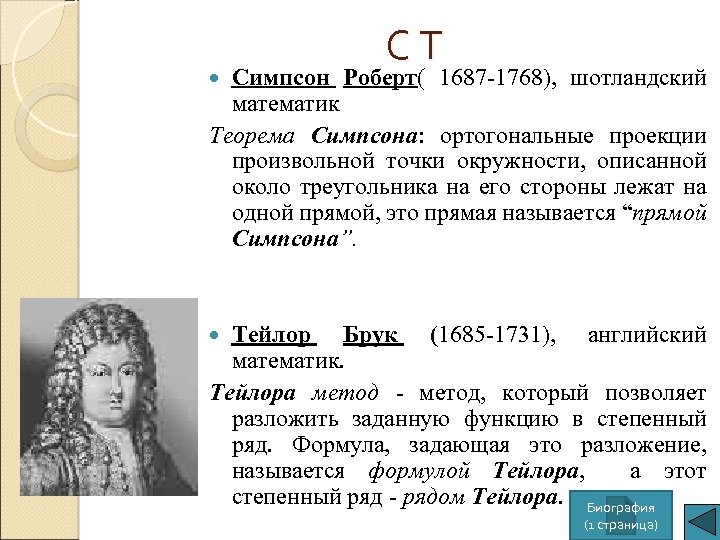 С Т

Симпсон Роберт( 1687-1768), шотландский математик

Теорема Симпсона: ортогональные проекции произвольной точки окружности, описанной около треугольника на его стороны лежат на одной прямой, это прямая называется “прямой Симпсона”.

Тейлор Брук (1685-1731), английский математик.

Тейлора метод - метод, который позволяет разложить заданную функцию в степенный ряд. Формула, задающая это разложение, называется формулой Тейлора, а этот степенный ряд - рядом Тейлора.

Биография (1 страница)